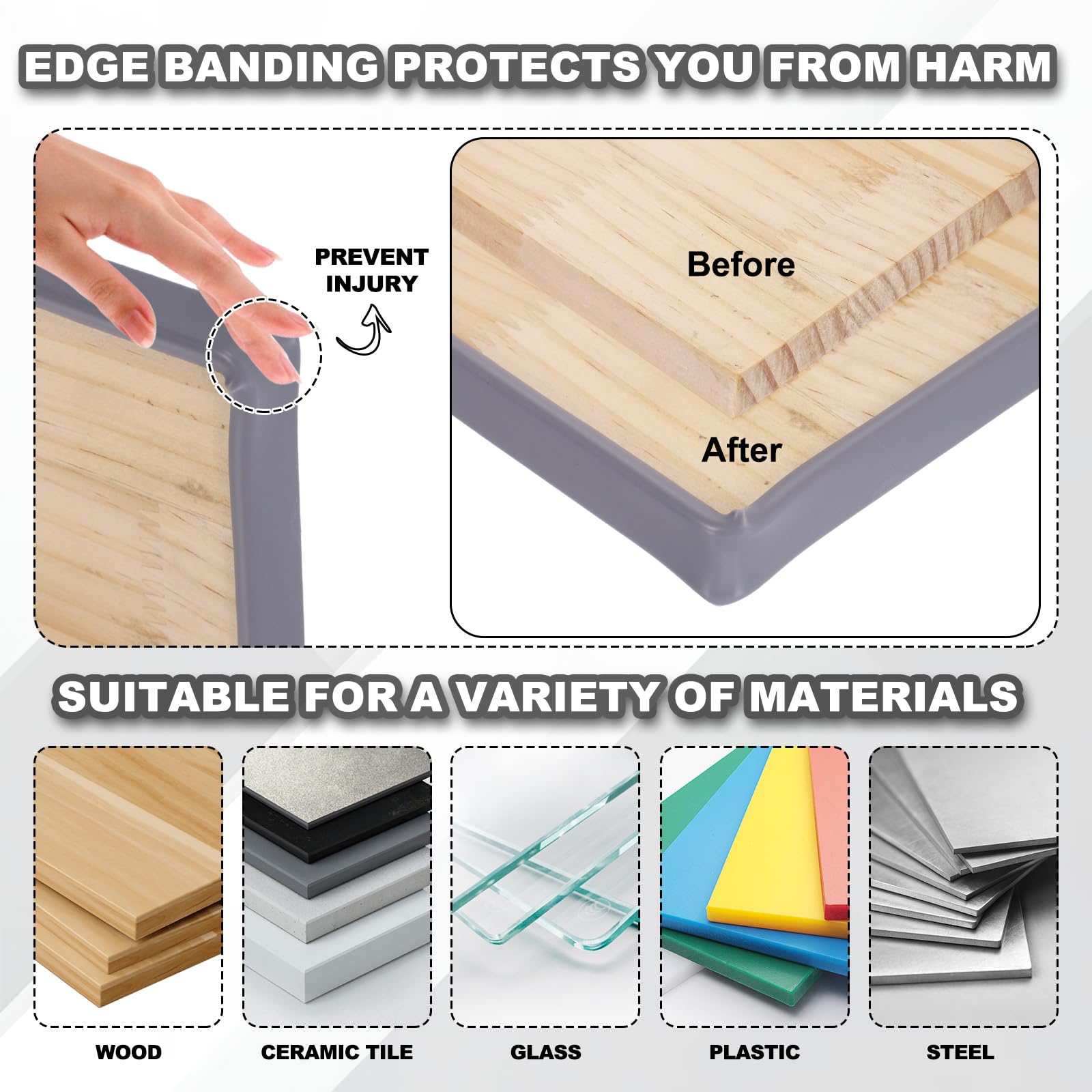 EDGE BANDING PROTECTS YOU FROM HARM

PREVENT INJURY

Before

After

SUITABLE FOR A VARIETY OF MATERIALS

WOOD

CERAMIC TILE

GLASS

PLASTIC

STEEL